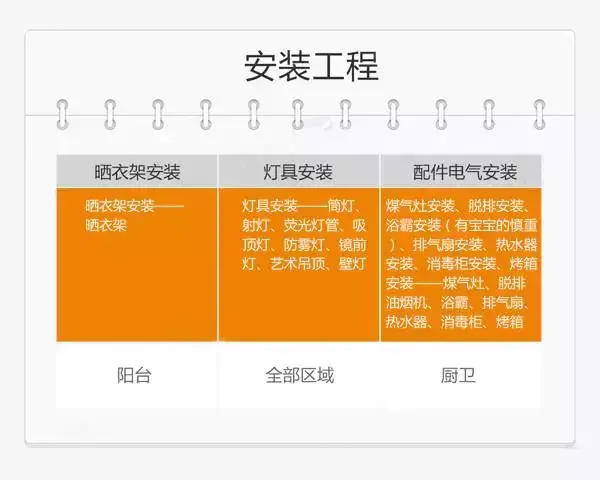 安装工程

| 晒衣架安装 | 灯具安装 | 配件电气安装 |
|---|---|---|
| 晒衣架安装——晒衣架 | 灯具安装——筒灯、射灯、荧光灯管、吸顶灯、防雾灯、镜前灯、艺术吊顶、壁灯 | 煤气灶安装、脱排安装、浴霸安装（有宝宝的慎重）、排气扇安装、热水器安装、消毒柜安装、烤箱安装——煤气灶、脱排油烟机、浴霸、排气扇、热水器、消毒柜、烤箱 |
| 阳台 | 全部区域 | 厨卫 |